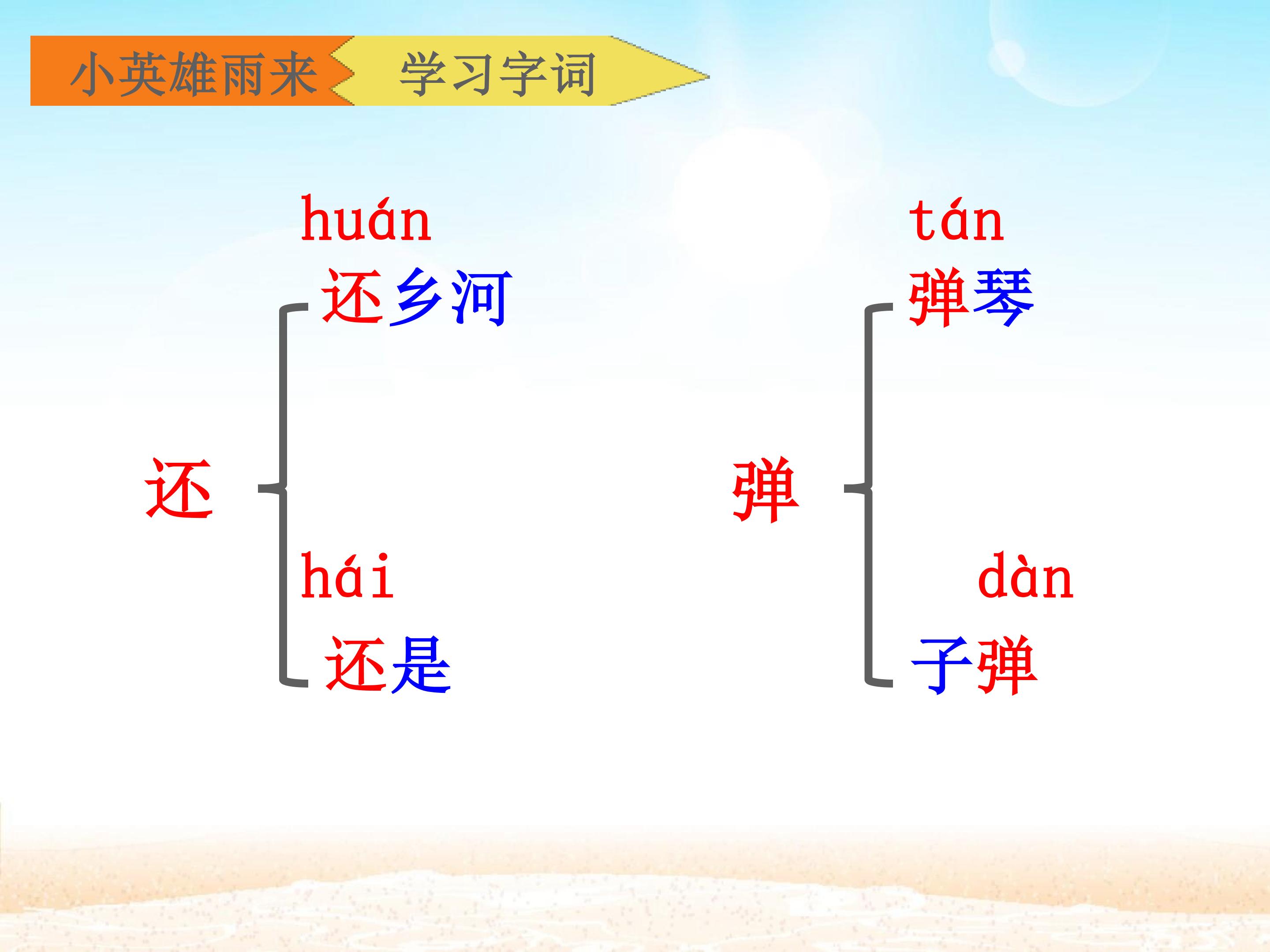 小英雄雨来 学习字词

还

huán

还乡河

hái

还是

弹

tán

弹琴

dàn

子弹